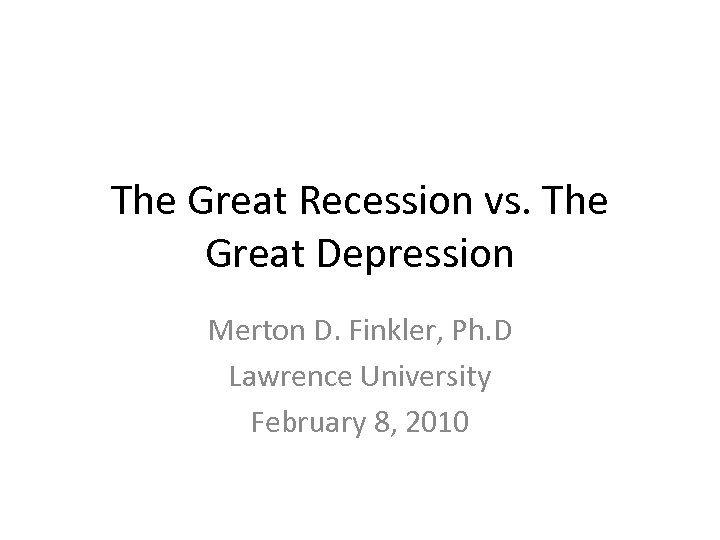 The Great Recession vs. The Great Depression

Merton D. Finkler, Ph.D
Lawrence University
February 8, 2010